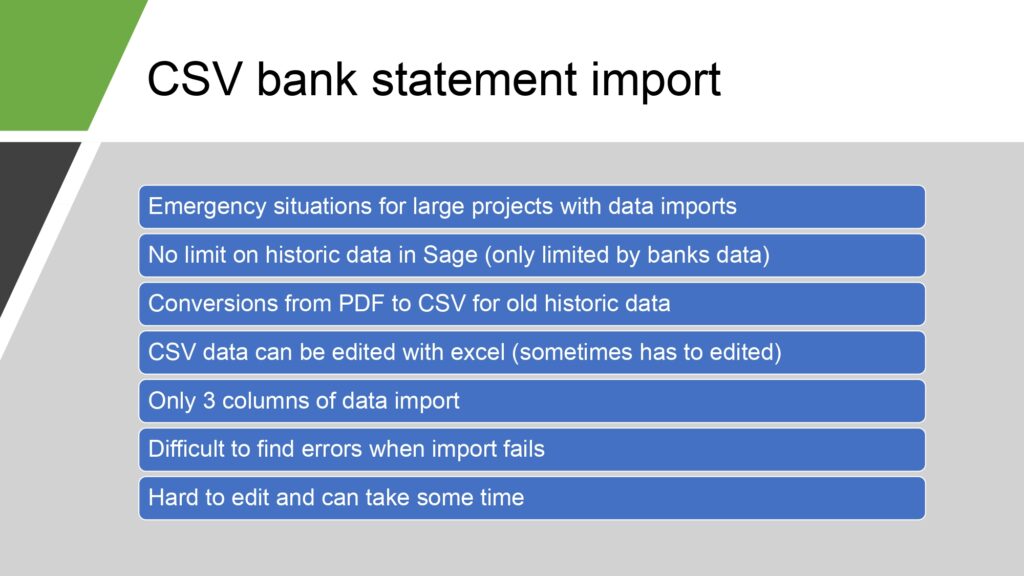 CSV bank statement import

Emergency situations for large projects with data imports

No limit on historic data in Sage (only limited by banks data)

Conversions from PDF to CSV for old historic data

CSV data can be edited with excel (sometimes has to edited)

Only 3 columns of data import

Difficult to find errors when import fails

Hard to edit and can take some time